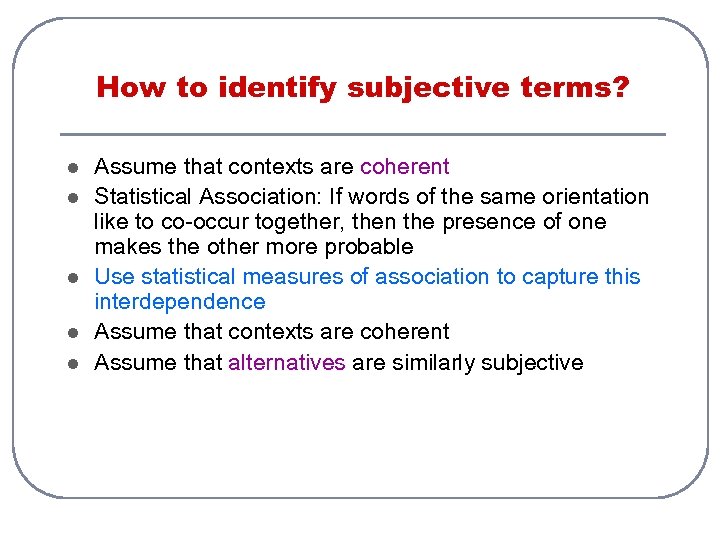 How to identify subjective terms?

- Assume that contexts are coherent
- Statistical Association: If words of the same orientation like to co-occur together, then the presence of one makes the other more probable
- Use statistical measures of association to capture this interdependence
- Assume that contexts are coherent
- Assume that alternatives are similarly subjective